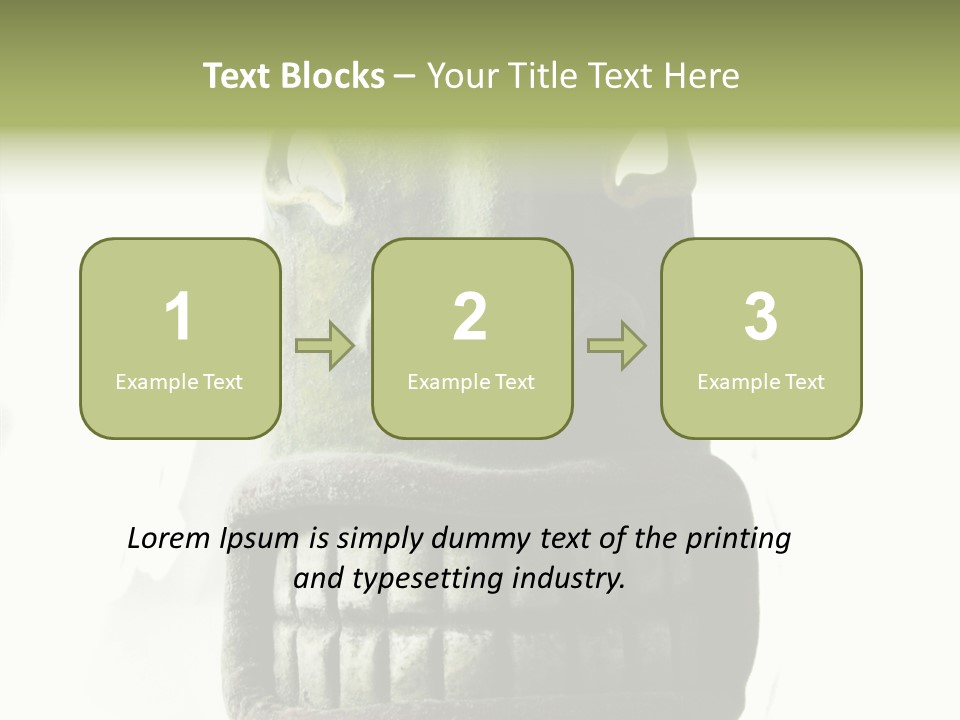 Text Blocks – Your Title Text Here

1
Example Text

2
Example Text

3
Example Text

Lorem Ipsum is simply dummy text of the printing and typesetting industry.